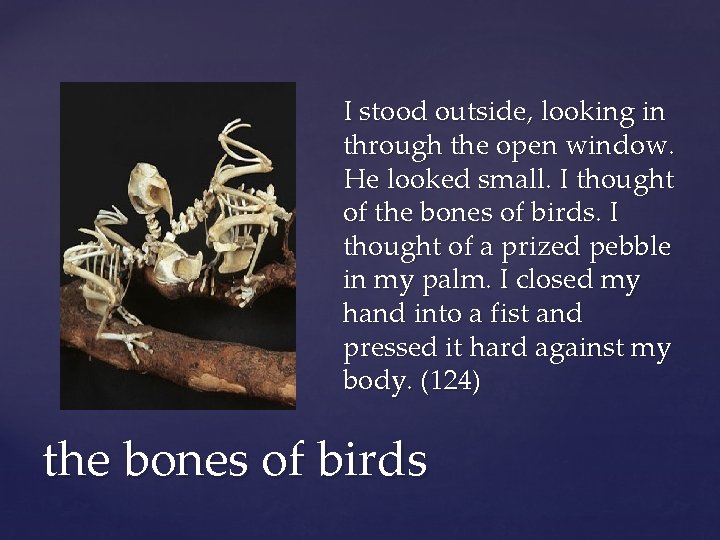 I stood outside, looking in through the open window. He looked small. I thought of the bones of birds. I thought of a prized pebble in my palm. I closed my hand into a fist and pressed it hard against my body. (124)

the bones of birds